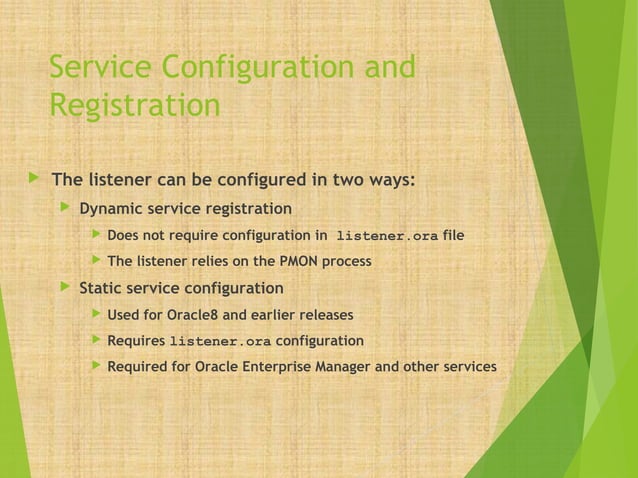 Service Configuration and Registration

The listener can be configured in two ways:

Dynamic service registration

Does not require configuration in listener.ora file

The listener relies on the PMON process

Static service configuration

Used for Oracle8 and earlier releases

Requires listener.ora configuration

Required for Oracle Enterprise Manager and other services